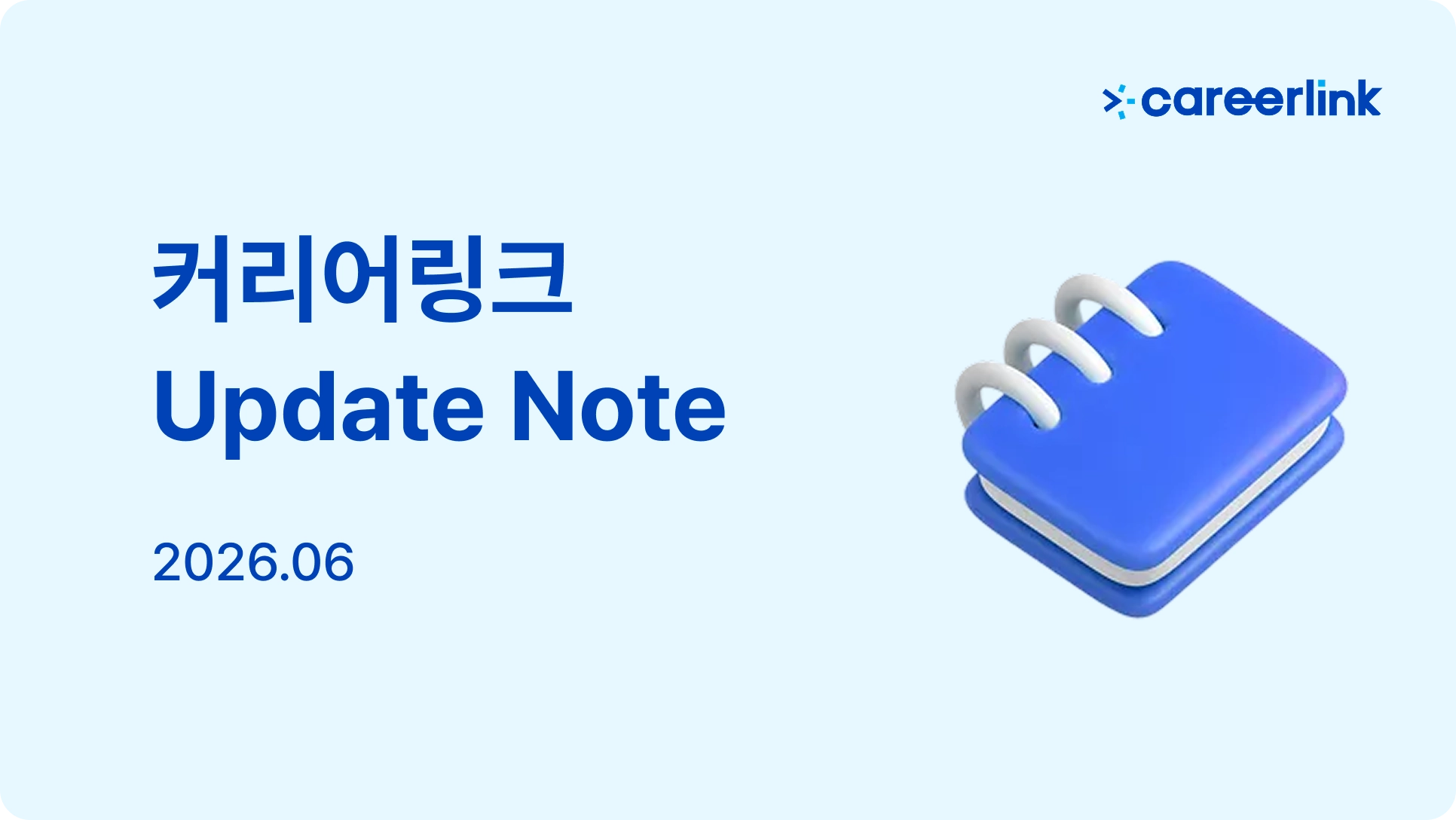 careerlink

커리어링크
Update Note

2026.06